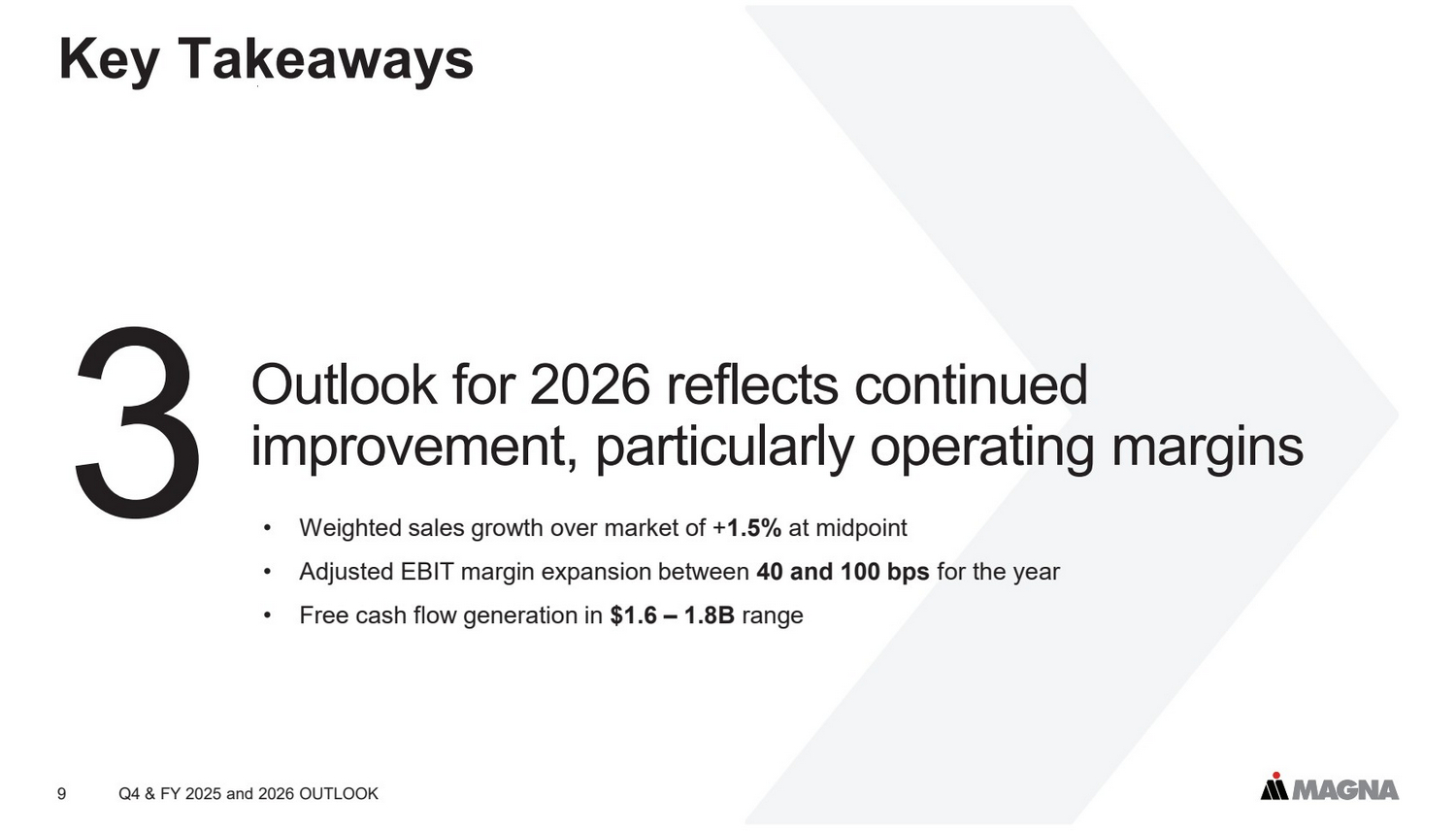 Key Takeaways

3

Outlook for 2026 reflects continued improvement, particularly operating margins

• Weighted sales growth over market of +1.5% at midpoint
• Adjusted EBIT margin expansion between 40 and 100 bps for the year
• Free cash flow generation in $1.6 – 1.8B range

9 Q4 & FY 2025 and 2026 OUTLOOK

MAGNA